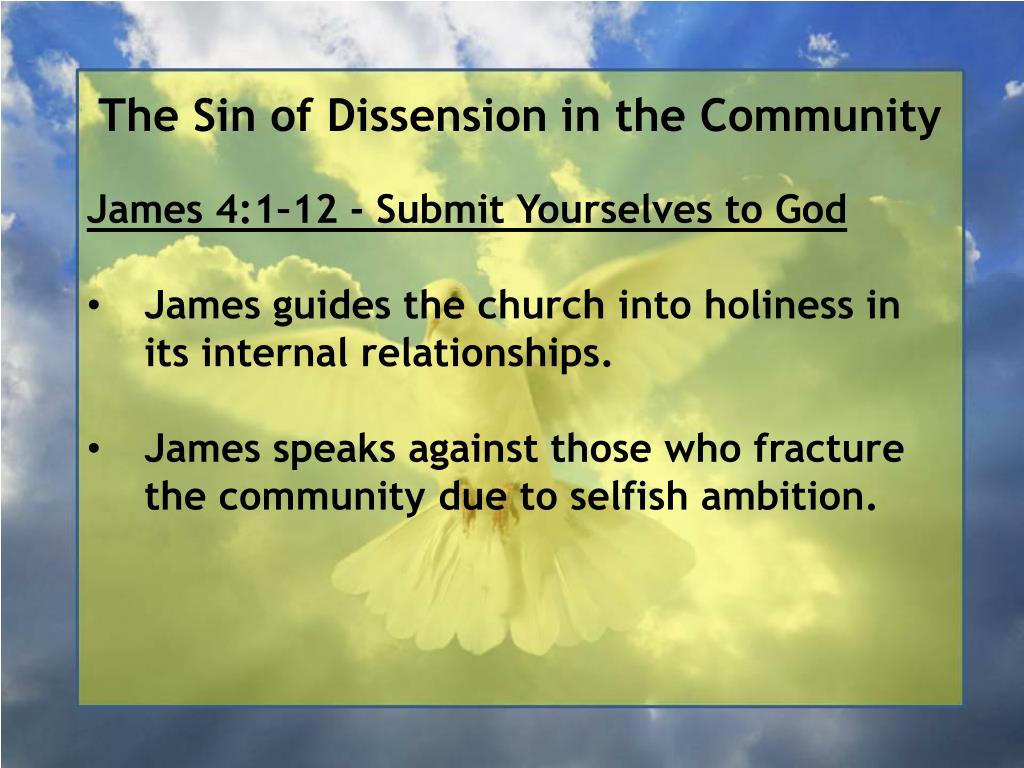 The Sin of Dissension in the Community

James 4:1–12 - Submit Yourselves to God

• James guides the church into holiness in its internal relationships.

• James speaks against those who fracture the community due to selfish ambition.